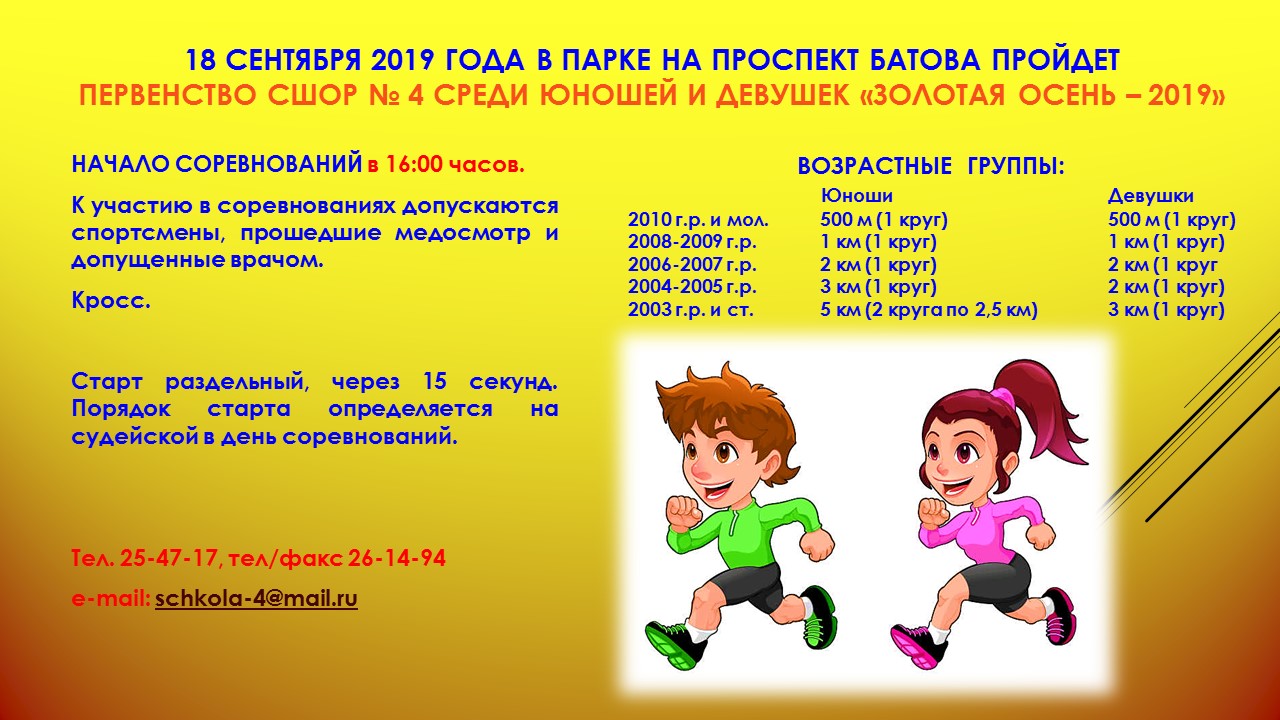 18 СЕНТЯБРЯ 2019 ГОДА В ПАРКЕ НА ПРОСПЕКТ БАТОВА ПРОЙДЕТ
ПЕРВЕНСТВО СШОР № 4 СРЕДИ ЮНОШЕЙ И ДЕВУШЕК «ЗОЛОТАЯ ОСЕНЬ – 2019»

НАЧАЛО СОРЕВНОВАНИЙ в 16:00 часов.

К участию в соревнованиях допускаются спортсмены, прошедшие медосмотр и допущенные врачом.

Кросс.

Старт раздельный, через 15 секунд. Порядок старта определяется на судейской в день соревнований.

Тел. 25-47-17, тел/факс 26-14-94

e-mail: schkola-4@mail.ru

ВОЗРАСТНЫЕ ГРУППЫ:

| | Юноши | Девушки |
|---|---|---|
| 2010 г.р. и мол. | 500 м (1 круг) | 500 м (1 круг) |
| 2008-2009 г.р. | 1 км (1 круг) | 1 км (1 круг) |
| 2006-2007 г.р. | 2 км (1 круг) | 2 км (1 круг |
| 2004-2005 г.р. | 3 км (1 круг) | 2 км (1 круг) |
| 2003 г.р. и ст. | 5 км (2 круга по 2,5 км) | 3 км (1 круг) |